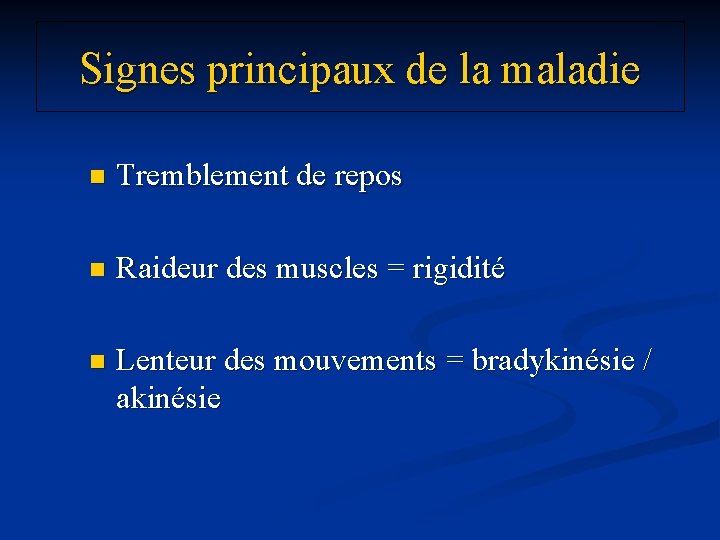 Signes principaux de la maladie

• Tremblement de repos

• Raideur des muscles = rigidité

• Lenteur des mouvements = bradykinésie / akinésie